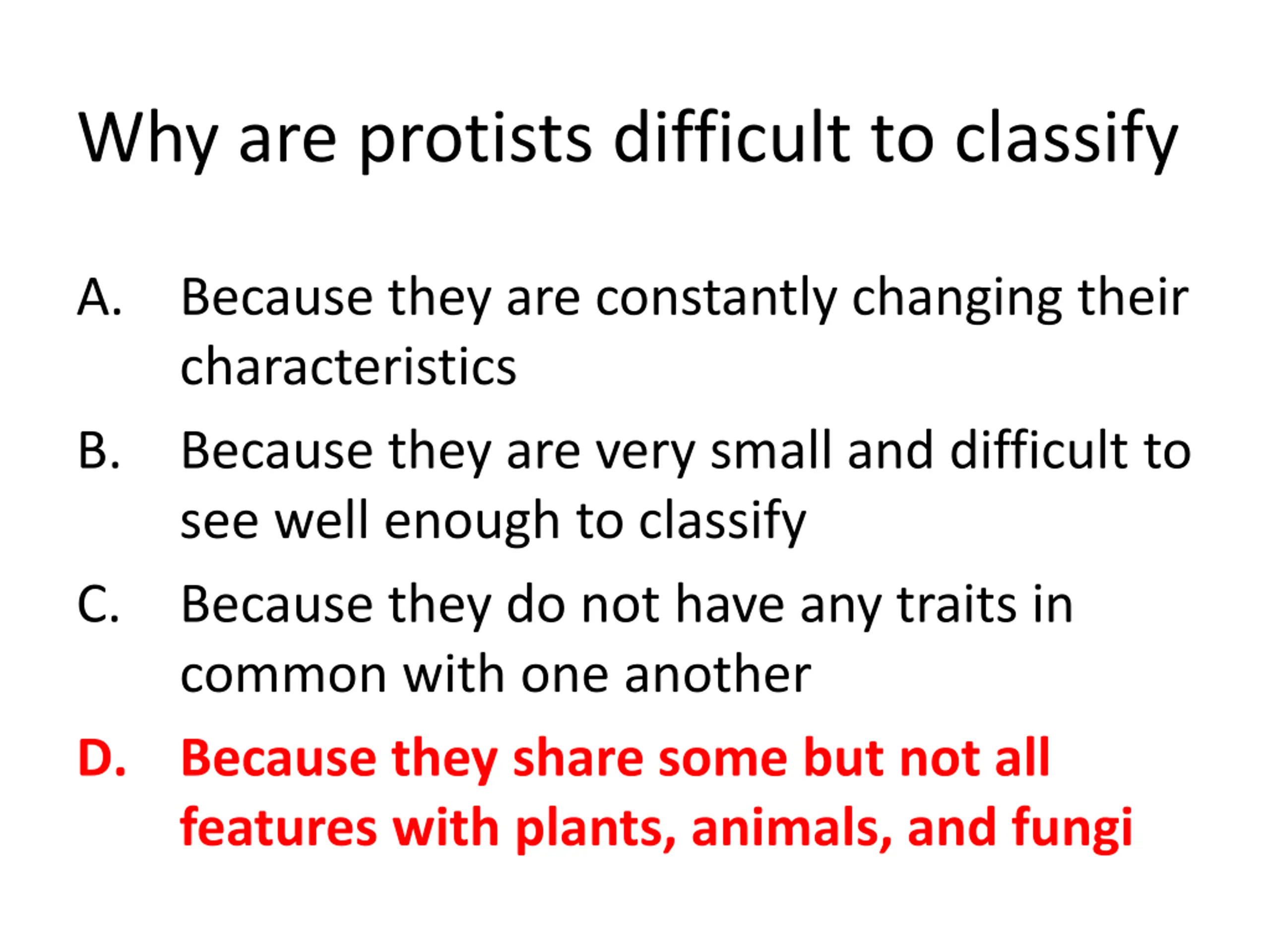 Why are protists difficult to classify

A. Because they are constantly changing their characteristics

B. Because they are very small and difficult to see well enough to classify

C. Because they do not have any traits in common with one another

D. Because they share some but not all features with plants, animals, and fungi